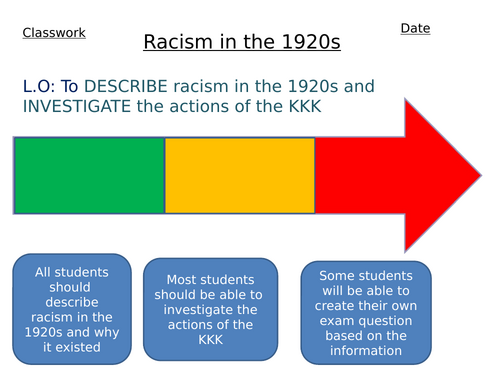 Classwork

Racism in the 1920s

Date

L.O: To DESCRIBE racism in the 1920s and INVESTIGATE the actions of the KKK

All students should describe racism in the 1920s and why it existed

Most students should be able to investigate the actions of the KKK

Some students will be able to create their own exam question based on the information